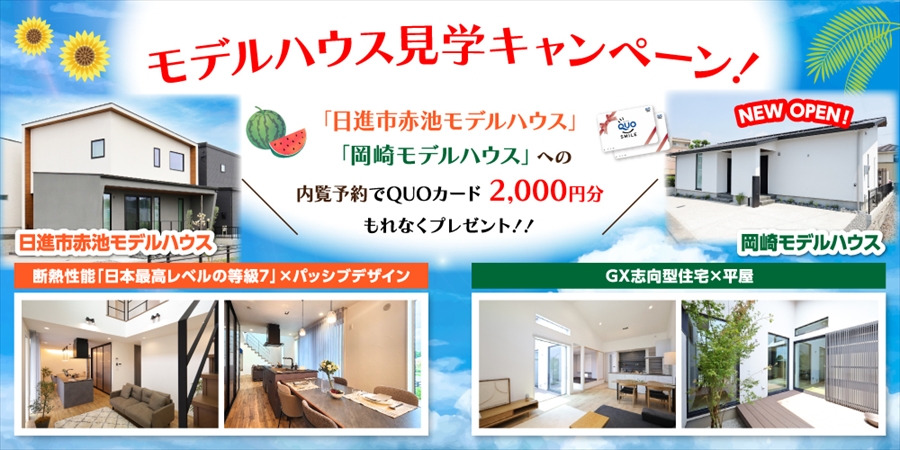 モデルハウス見学キャンペーン！

「日進市赤池モデルハウス」
「岡崎モデルハウス」への
内覧予約でQUOカード 2,000円分
もれなくプレゼント！！

QUO
SMILE

NEW OPEN！

日進市赤池モデルハウス

岡崎モデルハウス

断熱性能「日本最高レベルの等級7」×パッシブデザイン

GX志向型住宅×平屋